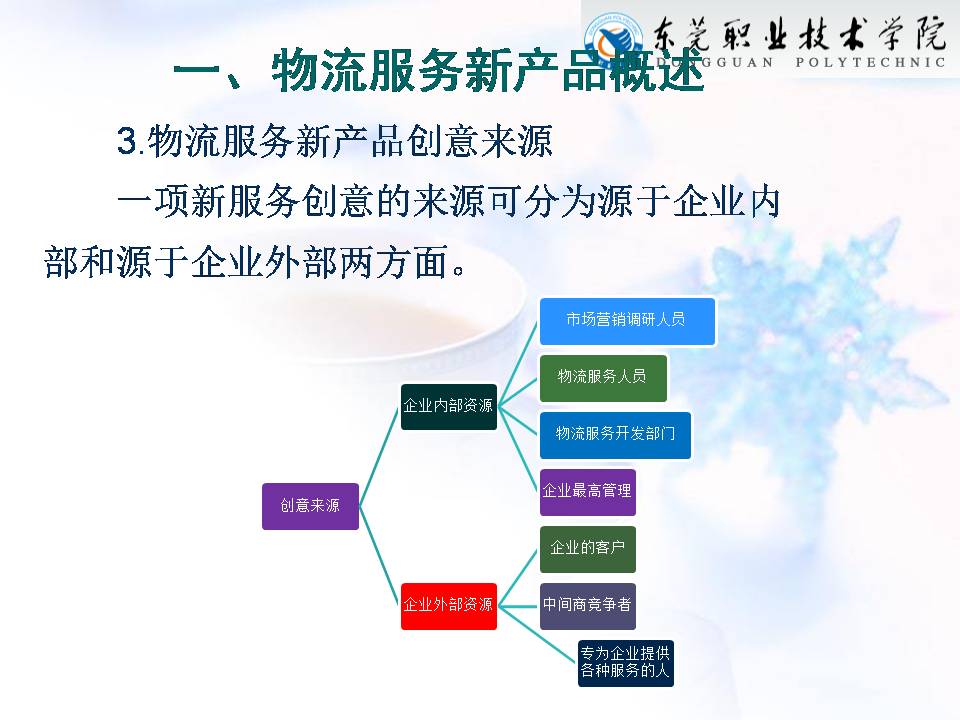 东莞职业技术学院
DONGGUAN POLYTECHNIC

一、物流服务新产品概述

3.物流服务新产品创意来源

一项新服务创意的来源可分为源于企业内部和源于企业外部两方面。

创意来源
企业内部资源
市场营销调研人员
物流服务人员
物流服务开发部门
企业最高管理
企业外部资源
企业的客户
中间商竞争者
专为企业提供各种服务的人